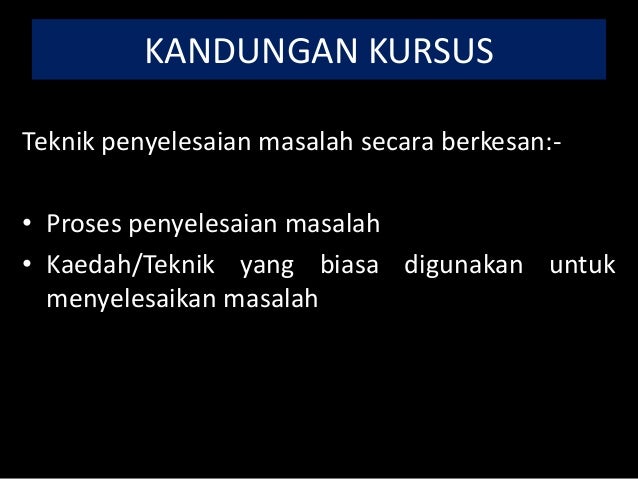 KANDUNGAN KURSUS

Teknik penyelesaian masalah secara berkesan:-

• Proses penyelesaian masalah
• Kaedah/Teknik yang biasa digunakan untuk menyelesaikan masalah